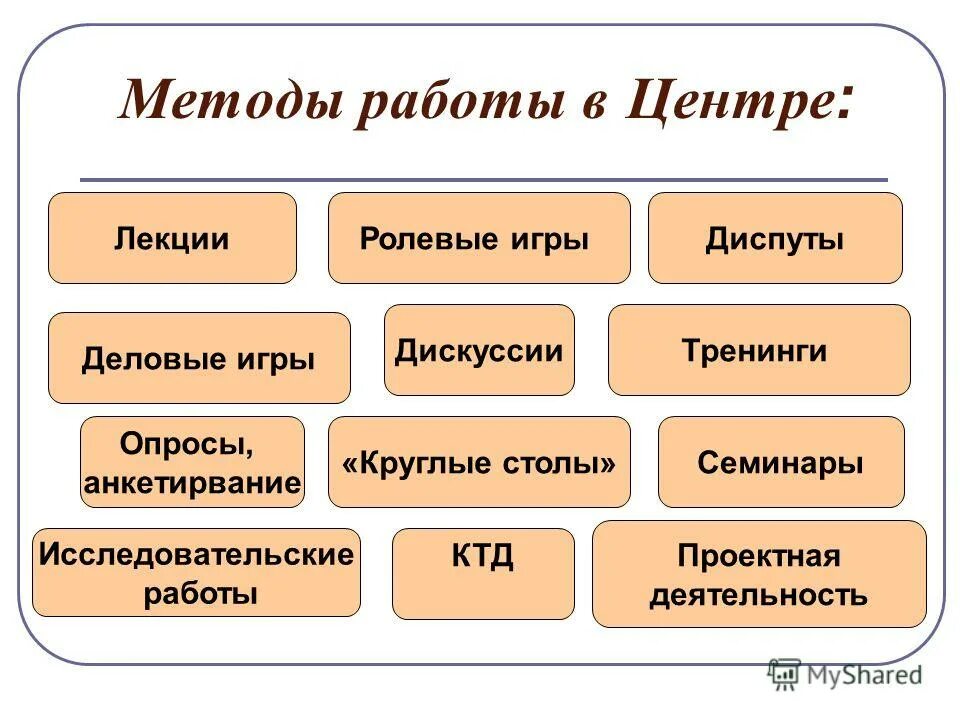 Методы работы в Центре:

Лекции

Ролевые игры

Диспуты

Деловые игры

Дискуссии

Тренинги

Опросы, анкетирвание

«Круглые столы»

Семинары

Исследовательские работы

КТД

Проектная деятельность

MyShared